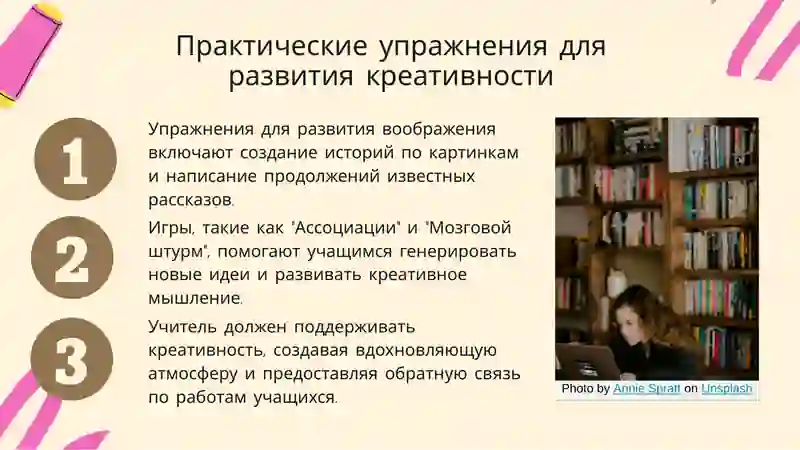 Практические упражнения для развития креативности

1

Упражнения для развития воображения включают создание историй по картинкам и написание продолжений известных рассказов.

2

Игры, такие как "Ассоциации" и "Мозговой штурм", помогают учащимся генерировать новые идеи и развивать креативное мышление.

3

Учитель должен поддерживать креативность, создавая вдохновляющую атмосферу и предоставляя обратную связь по работам учащихся.

Photo by Annie Spratt on Unsplash